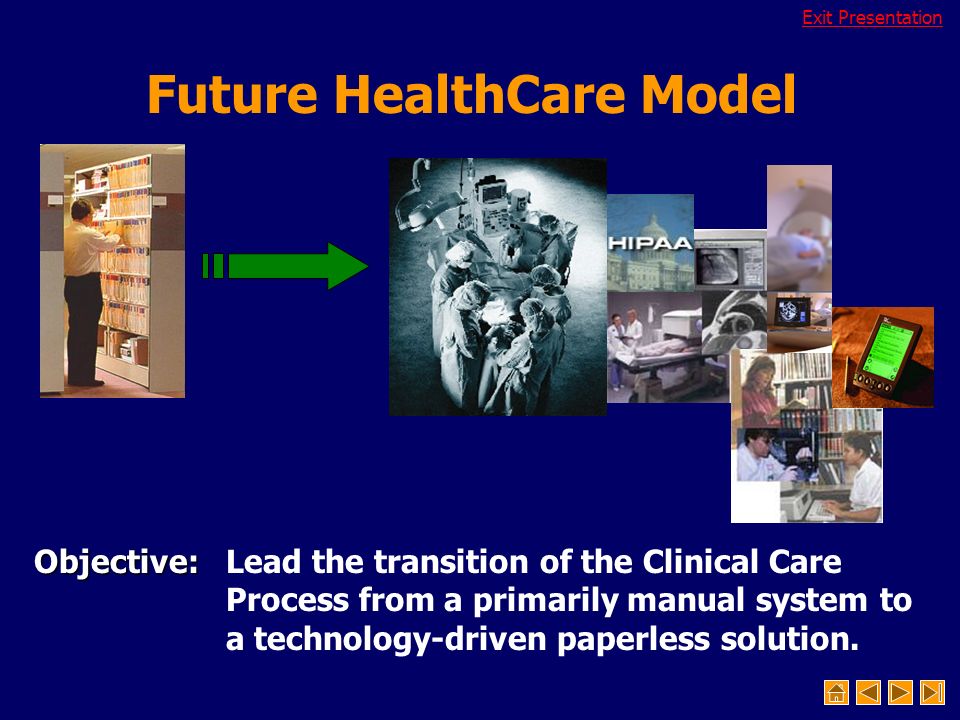 Exit Presentation

Future HealthCare Model

HIPAA

Objective: Lead the transition of the Clinical Care Process from a primarily manual system to a technology-driven paperless solution.